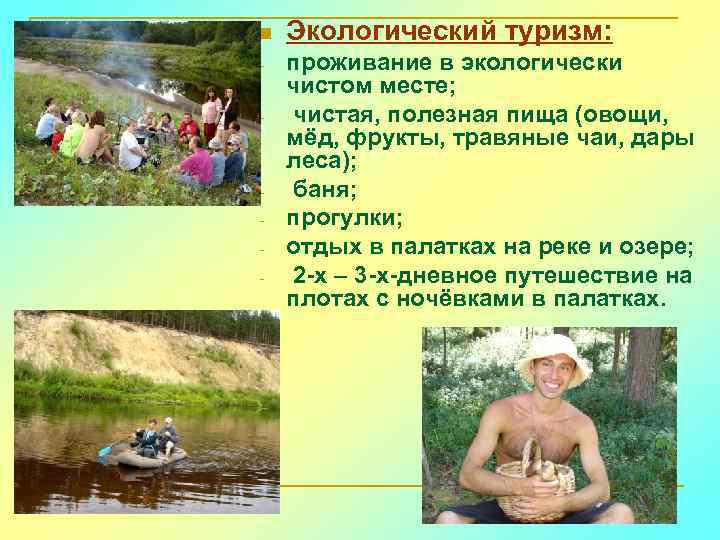 Экологический туризм:

- проживание в экологически чистом месте;
- чистая, полезная пища (овощи, мёд, фрукты, травяные чаи, дары леса);
- баня;
- прогулки;
- отдых в палатках на реке и озере;
- 2-х – 3-х-дневное путешествие на плотах с ночёвками в палатках.